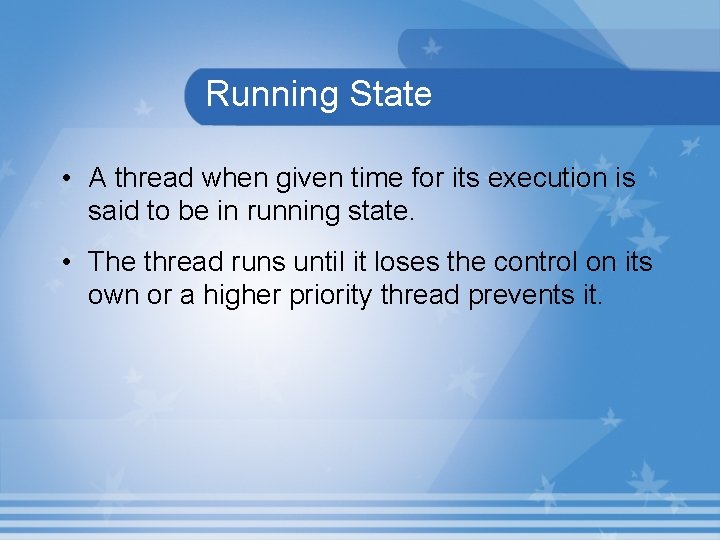 Running State

• A thread when given time for its execution is said to be in running state.

• The thread runs until it loses the control on its own or a higher priority thread prevents it.